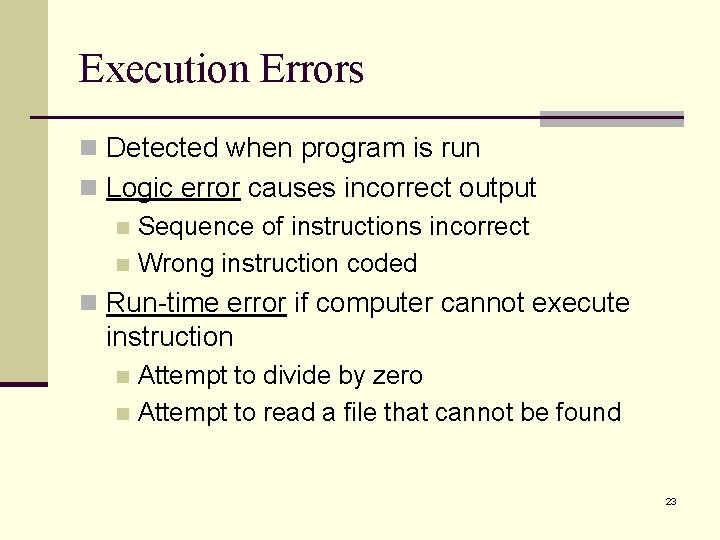 Execution Errors

- Detected when program is run
- Logic error causes incorrect output
  - Sequence of instructions incorrect
  - Wrong instruction coded
- Run-time error if computer cannot execute instruction
  - Attempt to divide by zero
  - Attempt to read a file that cannot be found

23